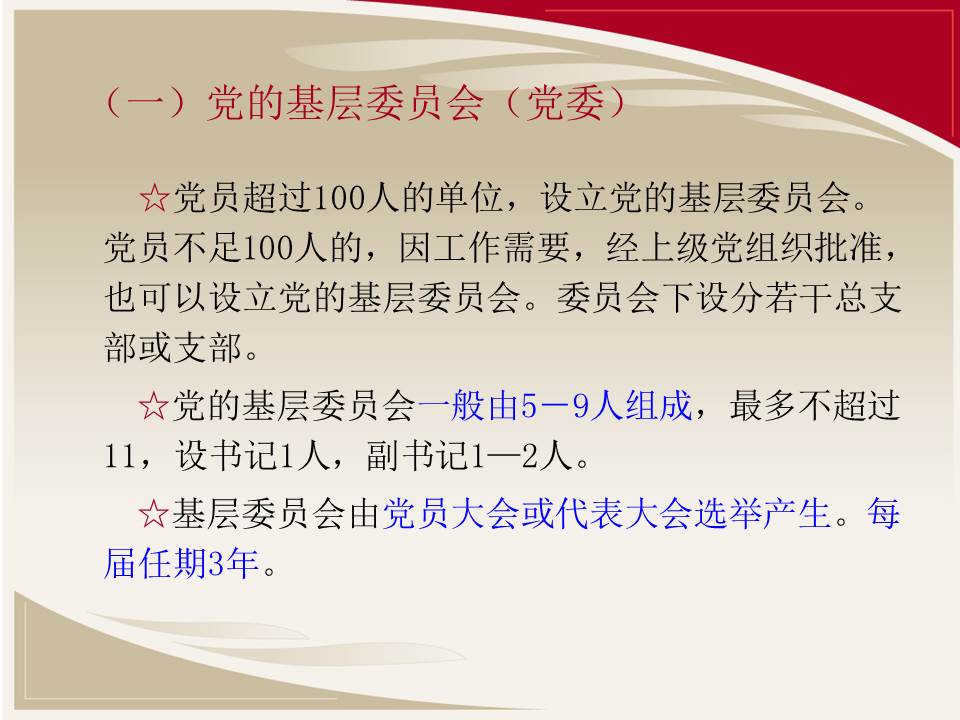 （一）党的基层委员会（党委）

☆党员超过100人的单位，设立党的基层委员会。党员不足100人的，因工作需要，经上级党组织批准，也可以设立党的基层委员会。委员会下设分若干总支部或支部。

☆党的基层委员会一般由5－9人组成，最多不超过11，设书记1人，副书记1—2人。

☆基层委员会由党员大会或代表大会选举产生。每届任期3年。